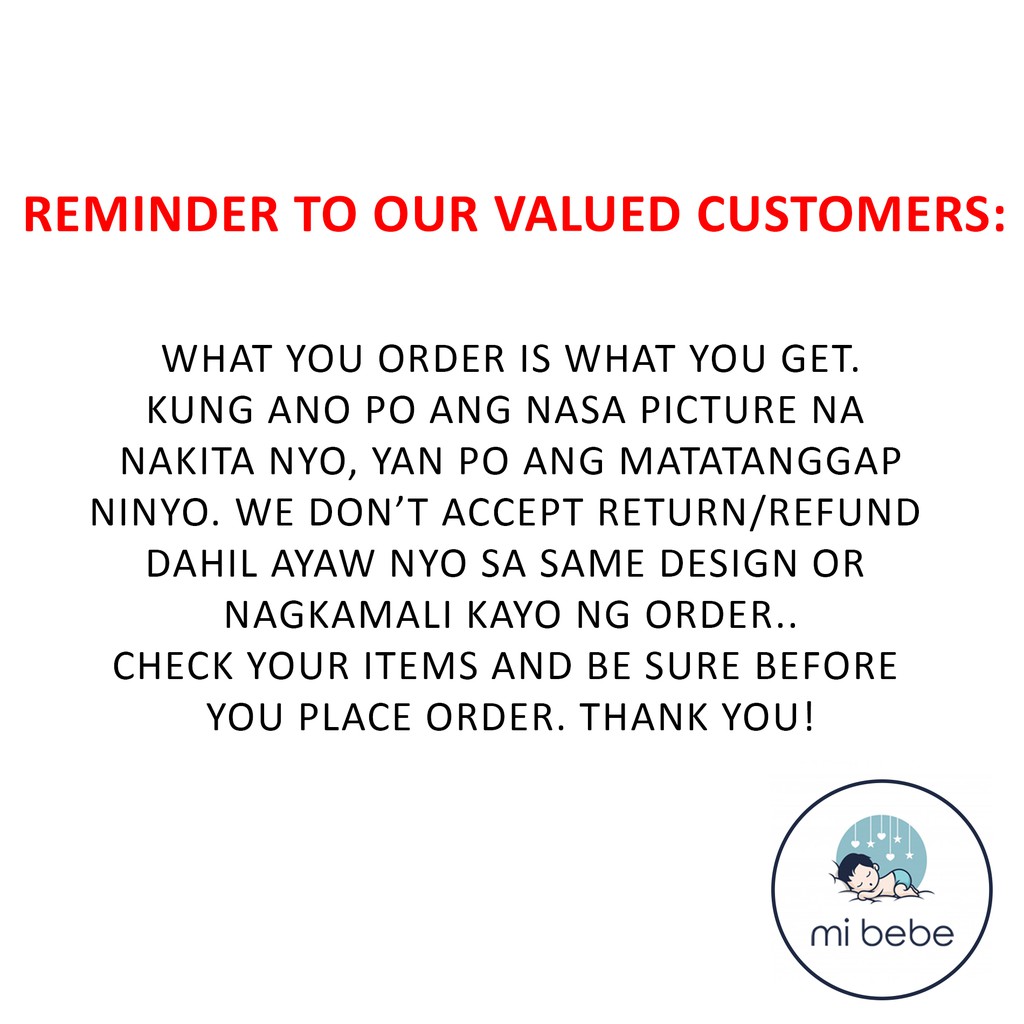 REMINDER TO OUR VALUED CUSTOMERS:

WHAT YOU ORDER IS WHAT YOU GET. KUNG ANO PO ANG NASA PICTURE NA NAKITA NYO, YAN PO ANG MATATANGGAP NINYO. WE DON'T ACCEPT RETURN/REFUND DAHIL AYAW NYO SA SAME DESIGN OR NAGKAMALI KAYO NG ORDER.. CHECK YOUR ITEMS AND BE SURE BEFORE YOU PLACE ORDER. THANK YOU!

mi bebe